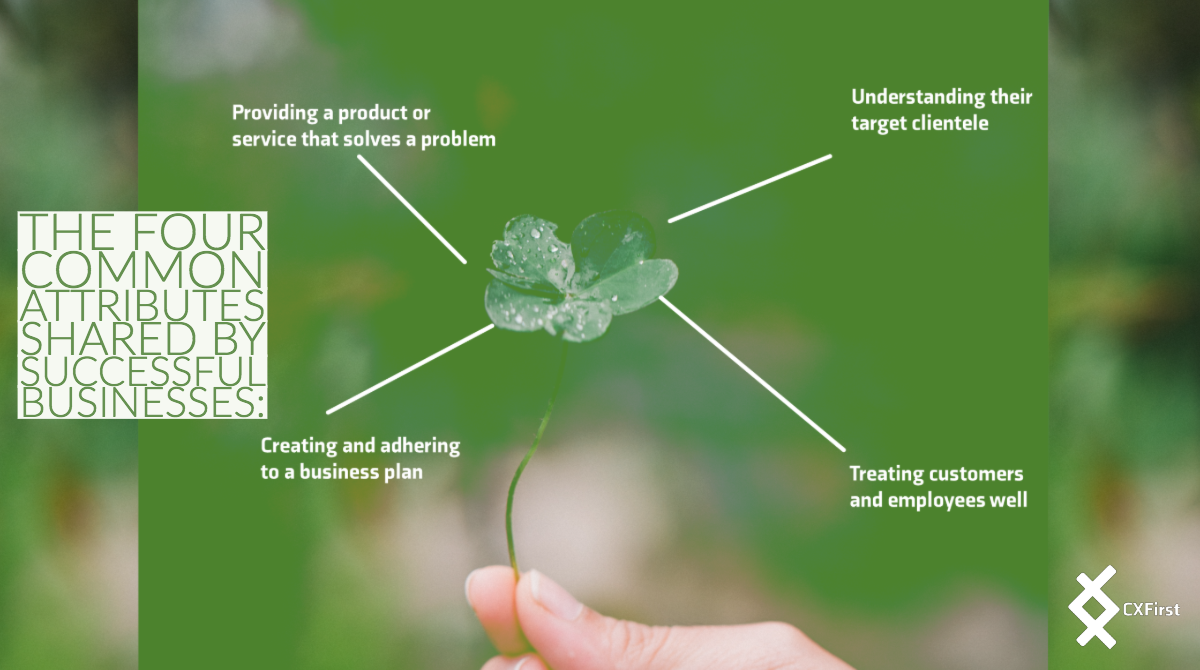 THE FOUR COMMON ATTRIBUTES SHARED BY SUCCESSFUL BUSINESSES:

Providing a product or service that solves a problem

Understanding their target clientele

Creating and adhering to a business plan

Treating customers and employees well

CXFirst